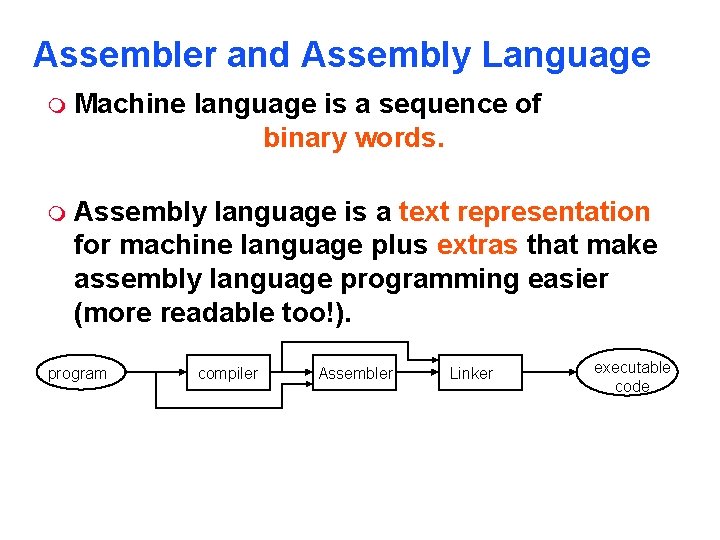 Assembler and Assembly Language

Machine language is a sequence of binary words.

Assembly language is a text representation for machine language plus extras that make assembly language programming easier (more readable too!).

program

compiler

Assembler

Linker

executable code